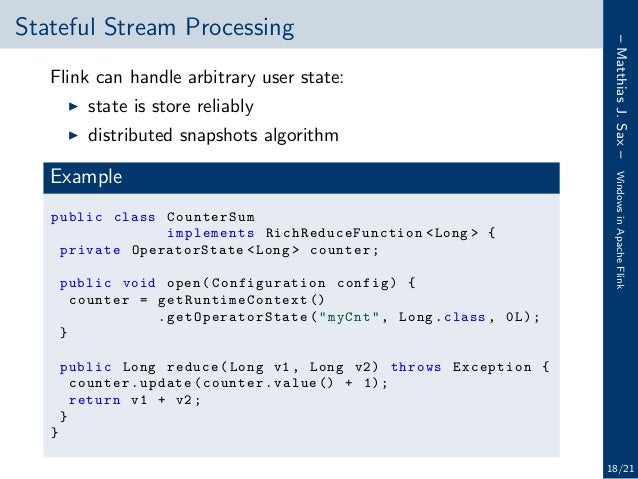 Stateful Stream Processing

Flink can handle arbitrary user state:

▶ state is store reliably

▶ distributed snapshots algorithm

Example

public class CounterSum
            implements RichReduceFunction<Long> {
 private OperatorState<Long> counter;

 public void open(Configuration config) {
  counter = getRuntimeContext()
            .getOperatorState("myCnt", Long.class, 0L);
 }

 public Long reduce(Long v1, Long v2) throws Exception {
  counter.update(counter.value() + 1);
  return v1 + v2;
 }
}

– Matthias J. Sax – Windows in Apache Flink

18/21